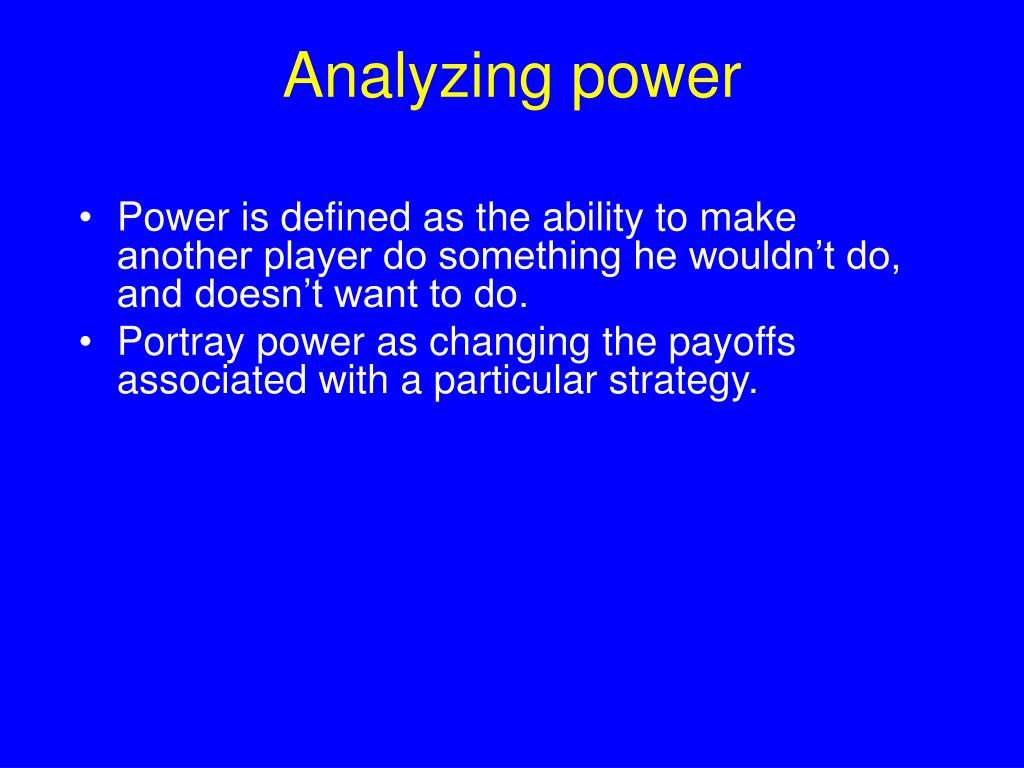 Analyzing power

• Power is defined as the ability to make another player do something he wouldn’t do, and doesn’t want to do.
• Portray power as changing the payoffs associated with a particular strategy.